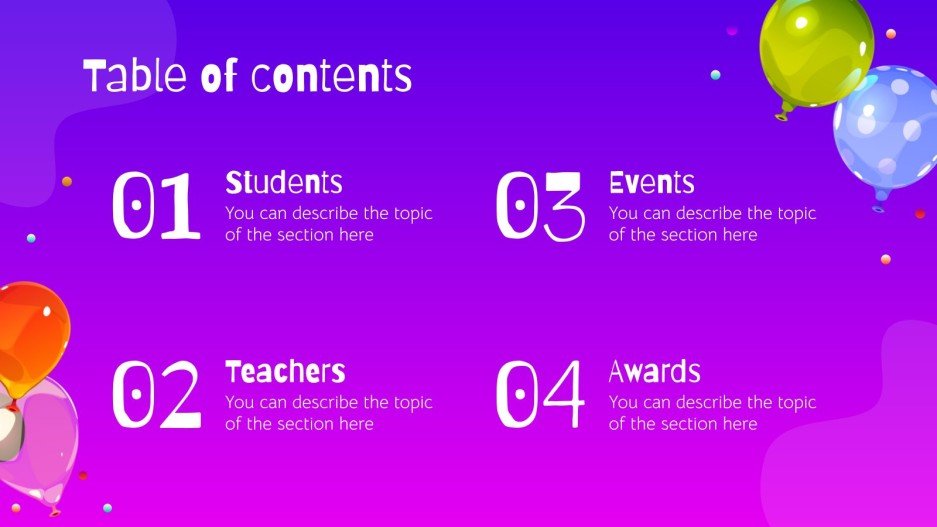 Table of contents

01
Students
You can describe the topic of the section here

02
Teachers
You can describe the topic of the section here

03
Events
You can describe the topic of the section here

04
Awards
You can describe the topic of the section here